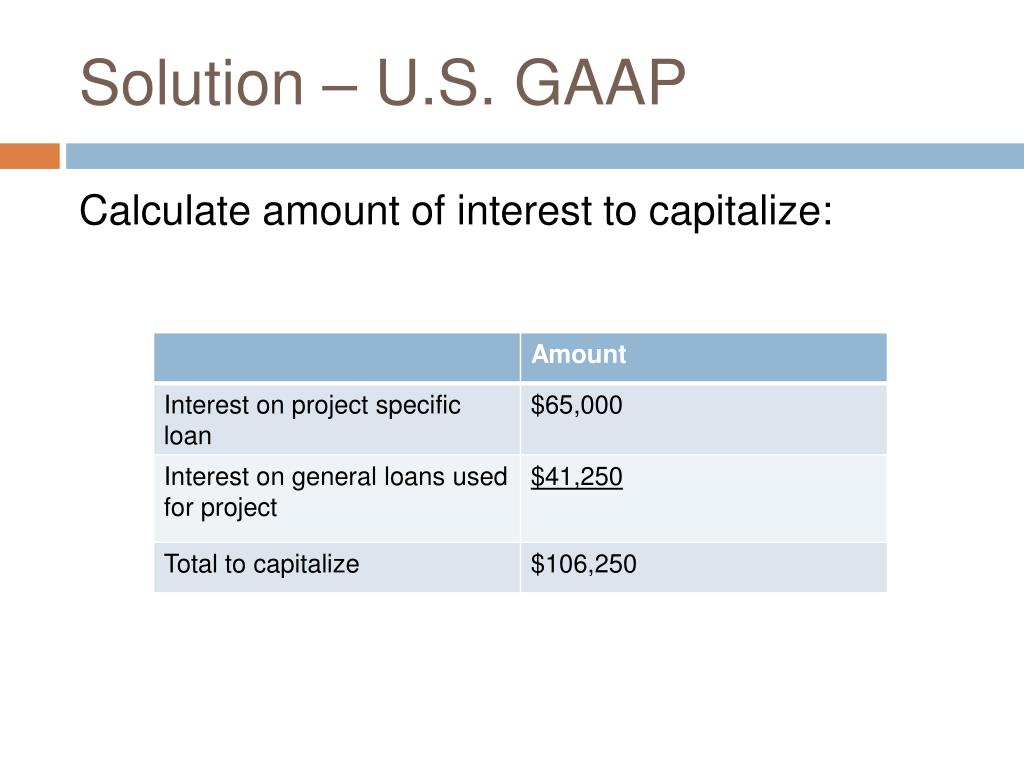 Solution – U.S. GAAP

Calculate amount of interest to capitalize:

| | Amount |
|---|---|
| Interest on project specific loan | $65,000 |
| Interest on general loans used for project | $41,250 |
| Total to capitalize | $106,250 |